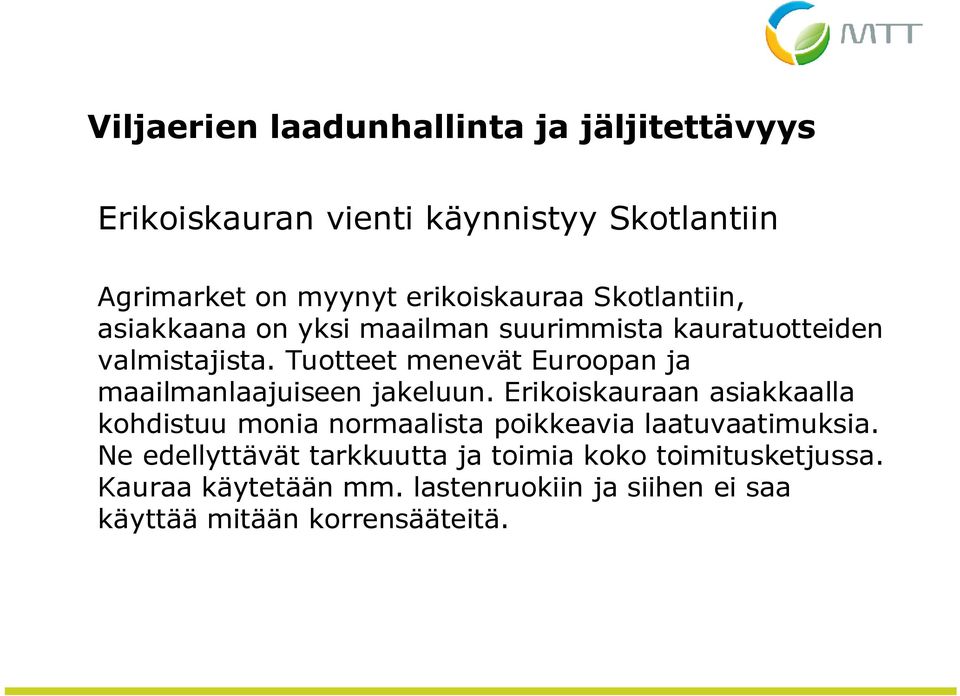 MTT

Viljaerien laadunhallinta ja jäljitettävyys

Erikoiskauran vienti käynnistyy Skotlantiin

Agrimarket on myynyt erikoiskauraa Skotlantiin, asiakkaana on yksi maailman suurimmista kauratuotteiden valmistajista. Tuotteet menevät Euroopan ja maailmanlaajuiseen jakeluun. Erikoiskauraan asiakkaalla kohdistuu monia normaalista poikkeavia laatuvaatimuksia. Ne edellyttävät tarkkuutta ja toimia koko toimitusketjussa. Kauraa käytetään mm. lastenruokiin ja siihen ei saa käyttää mitään korrensääteitä.